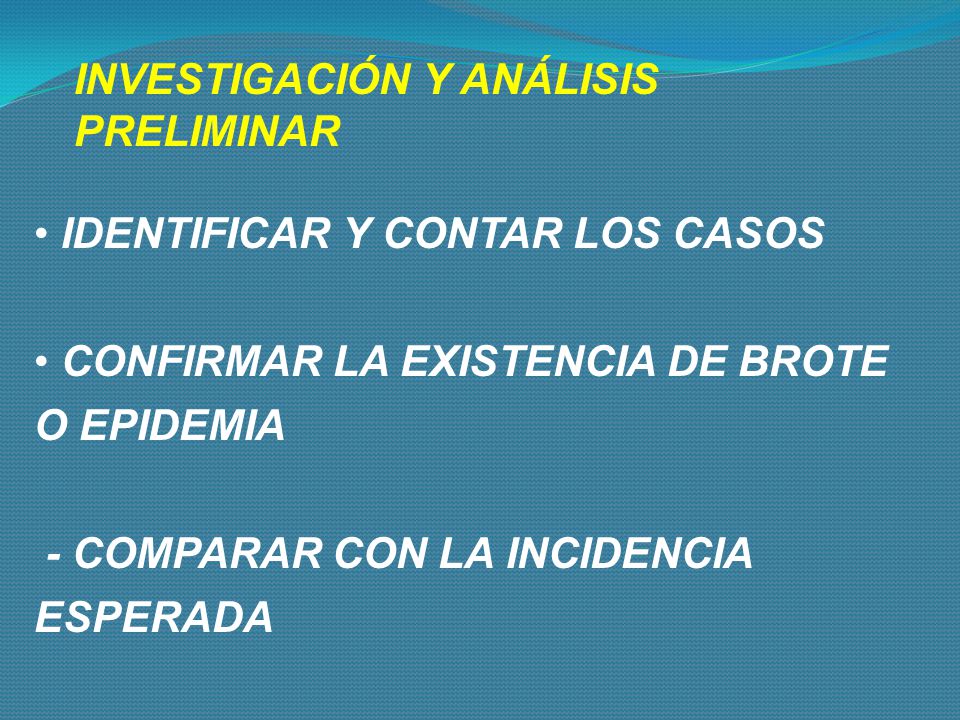 INVESTIGACIÓN Y ANÁLISIS PRELIMINAR

• IDENTIFICAR Y CONTAR LOS CASOS

• CONFIRMAR LA EXISTENCIA DE BROTE O EPIDEMIA

- COMPARAR CON LA INCIDENCIA ESPERADA